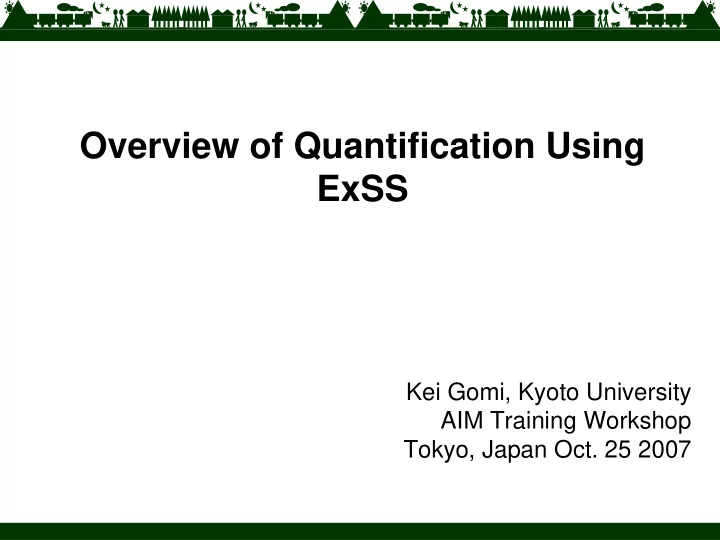 Overview of Quantification Using ExSS

Kei Gomi, Kyoto University
AIM Training Workshop
Tokyo, Japan Oct. 25 2007